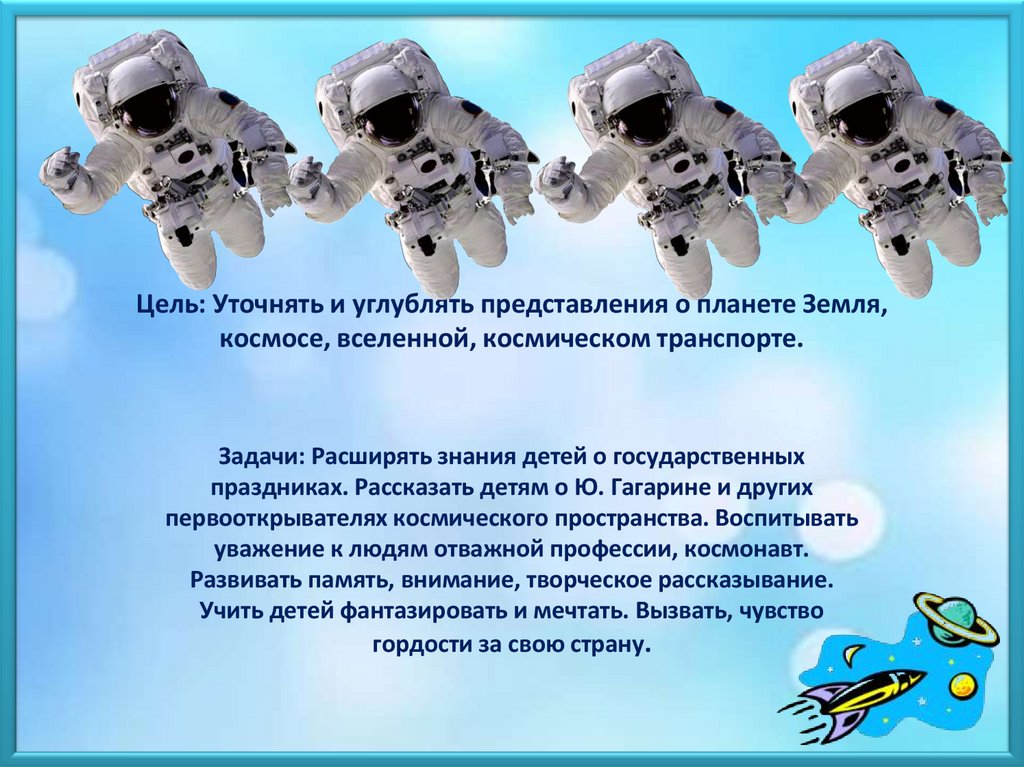 Цель: Уточнять и углублять представления о планете Земля, космосе, вселенной, космическом транспорте.

Задачи: Расширять знания детей о государственных праздниках. Рассказать детям о Ю. Гагарине и других первооткрывателях космического пространства. Воспитывать уважение к людям отважной профессии, космонавт. Развивать память, внимание, творческое рассказывание. Учить детей фантазировать и мечтать. Вызвать, чувство гордости за свою страну.